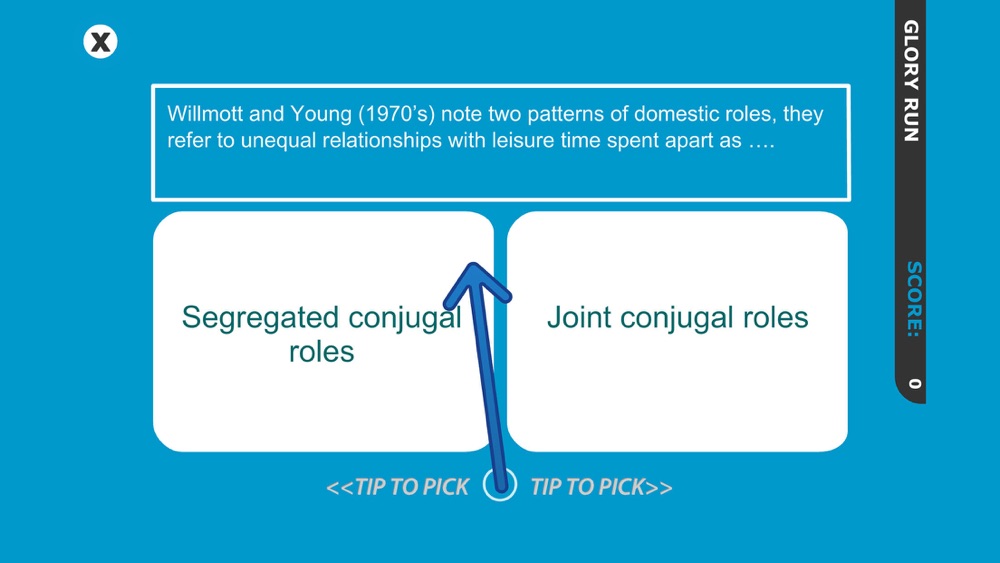 X

Willmott and Young (1970's) note two patterns of domestic roles, they refer to unequal relationships with leisure time spent apart as ….

Segregated conjugal roles

Joint conjugal roles

<<TIP TO PICK TIP TO PICK>>

GLORY RUN

SCORE: 0